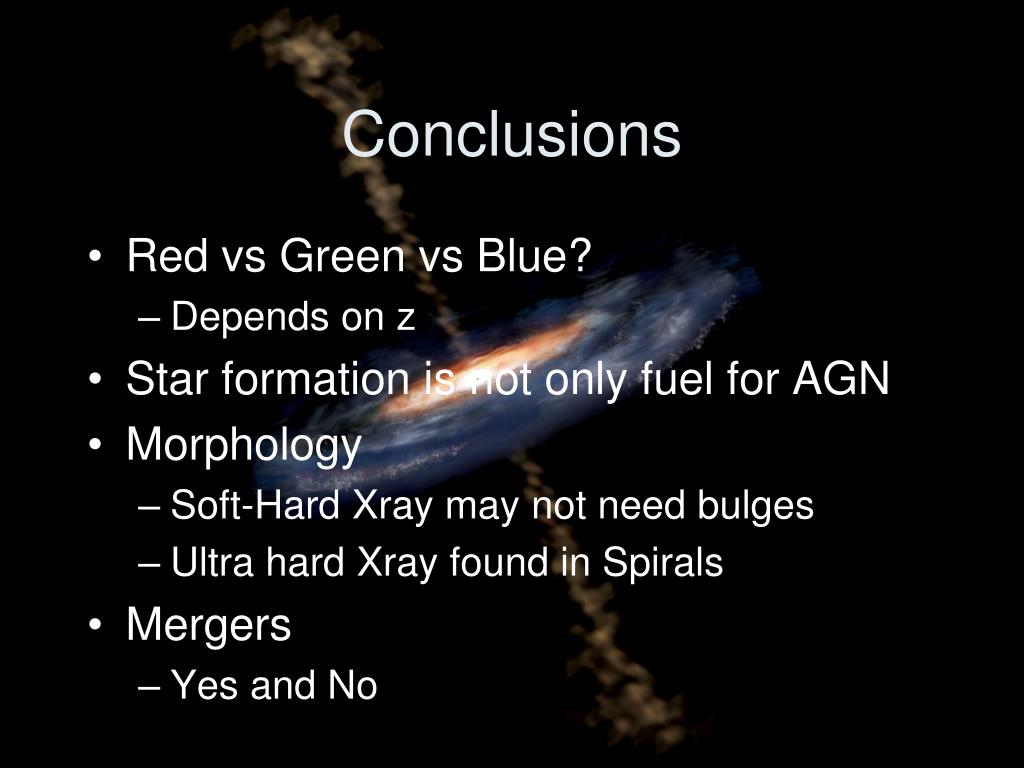 Conclusions

• Red vs Green vs Blue?
– Depends on z
• Star formation is not only fuel for AGN
• Morphology
– Soft-Hard Xray may not need bulges
– Ultra hard Xray found in Spirals
• Mergers
– Yes and No